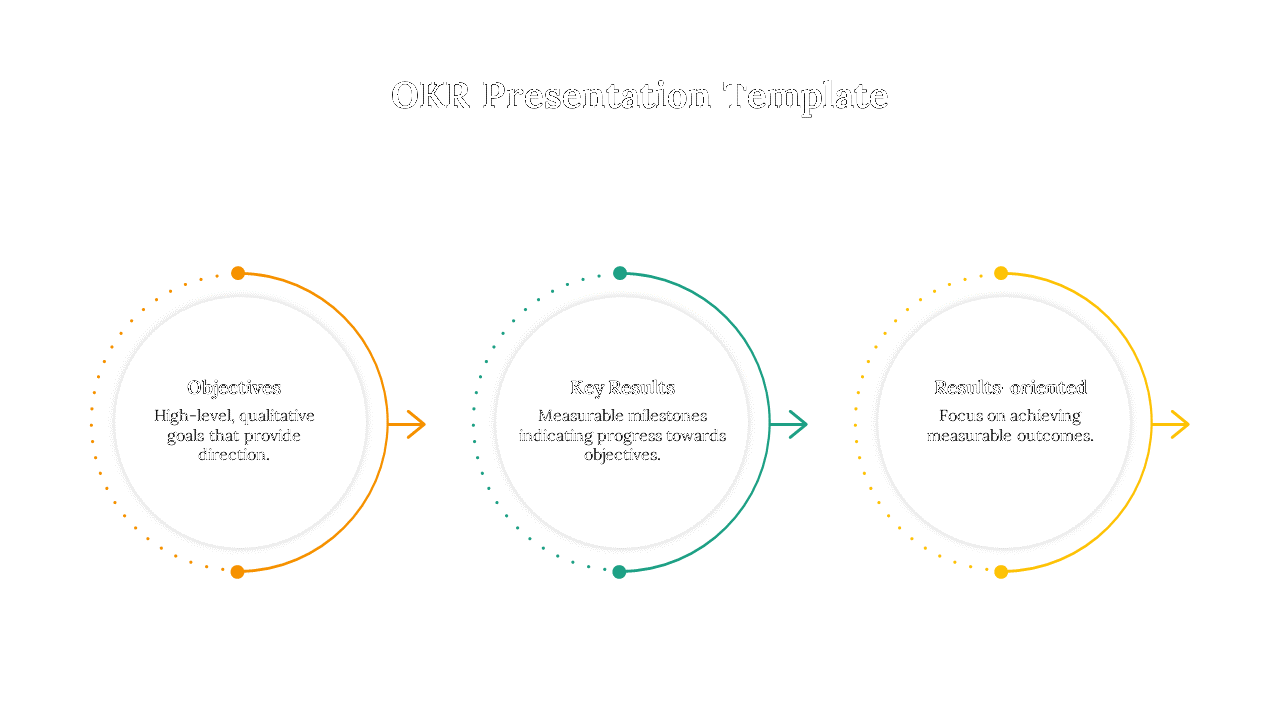 OKR Presentation Template

Objectives
High-level, qualitative goals that provide direction.

Key Results
Measurable milestones indicating progress towards objectives.

Results-oriented
Focus on achieving measurable outcomes.